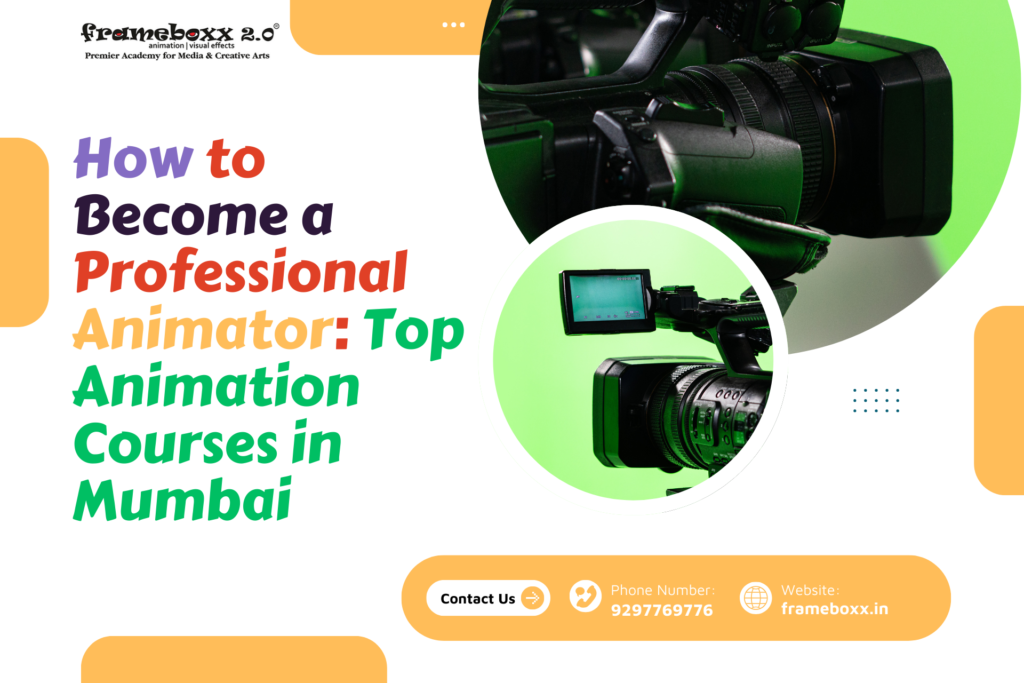 frameboxx 2.0®
animation | visual effects
Premier Academy for Media & Creative Arts

How to Become a Professional Animator: Top Animation Courses in Mumbai

Contact Us

Phone Number:
9297769776

Website:
frameboxx.in